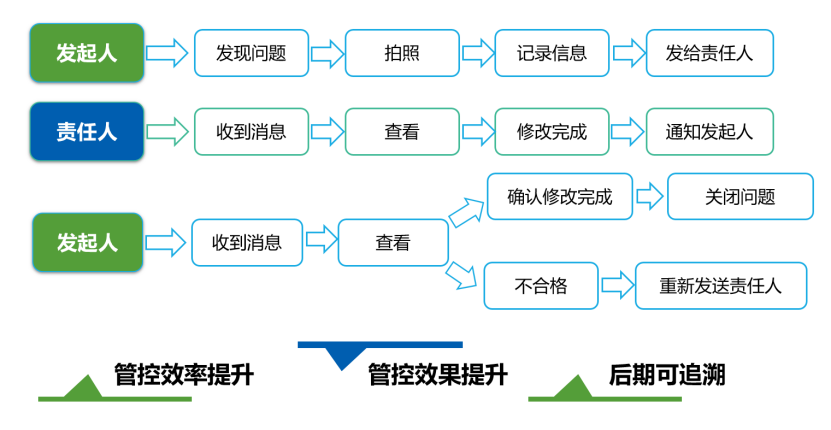 发起人
发现问题
拍照
记录信息
发给责任人

责任人
收到消息
查看
修改完成
通知发起人

发起人
收到消息
查看
确认修改完成
关闭问题
不合格
重新发送责任人

管控效率提升
管控效果提升
后期可追溯